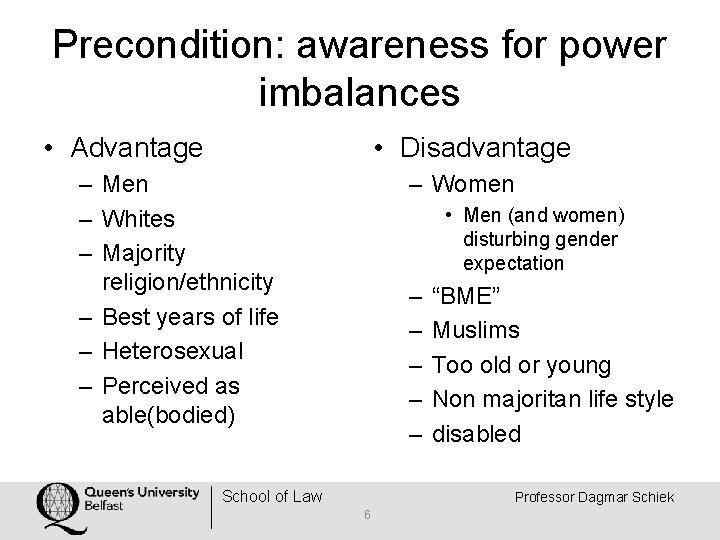 Precondition: awareness for power imbalances

• Advantage
– Men
– Whites
– Majority religion/ethnicity
– Best years of life
– Heterosexual
– Perceived as able(bodied)

• Disadvantage
– Women
• Men (and women) disturbing gender expectation
– “BME”
– Muslims
– Too old or young
– Non majoritan life style
– disabled

Queen's University Belfast
School of Law
6
Professor Dagmar Schiek